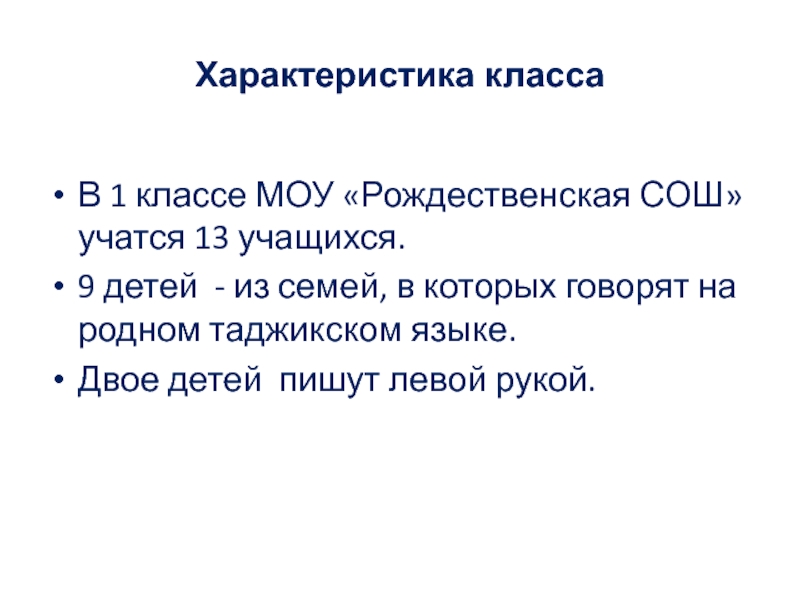 Характеристика класса

• В 1 классе МОУ «Рождественская СОШ» учатся 13 учащихся.
• 9 детей - из семей, в которых говорят на родном таджикском языке.
• Двое детей пишут левой рукой.